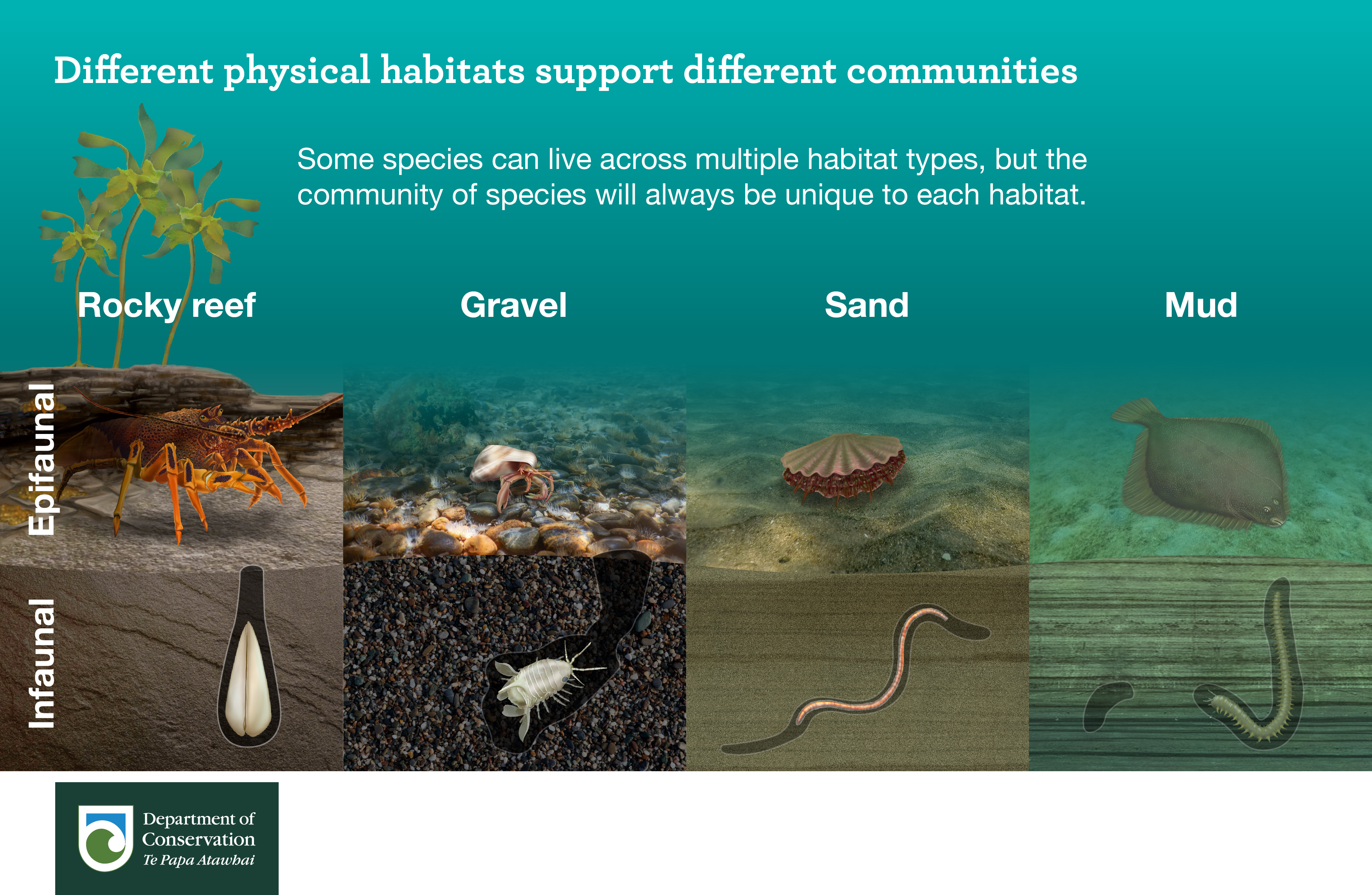 Different physical habitats support different communities

Some species can live across multiple habitat types, but the community of species will always be unique to each habitat.

Rocky reef

Gravel

Sand

Mud

Epifaunal

Infaunal

Department of Conservation
Te Papa Atawhai